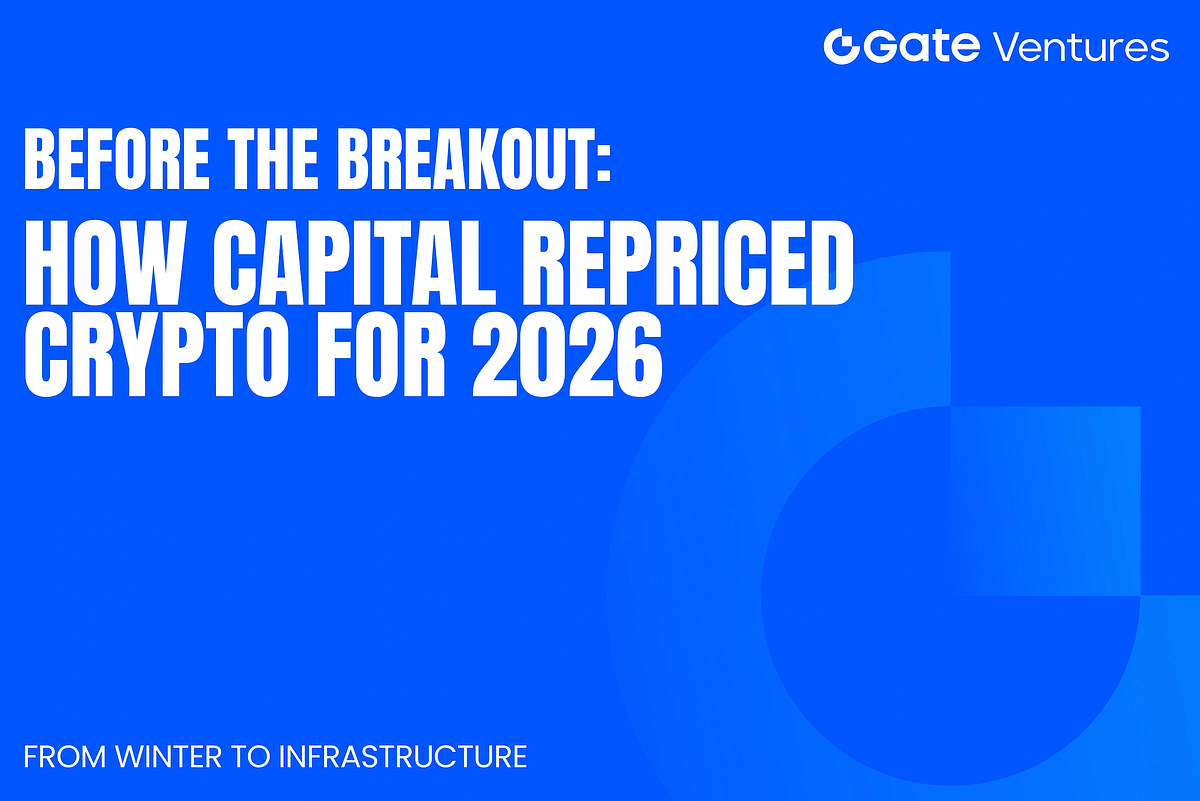 Gate Ventures

BEFORE THE BREAKOUT:
HOW CAPITAL REPRICED CRYPTO FOR 2026

FROM WINTER TO INFRASTRUCTURE